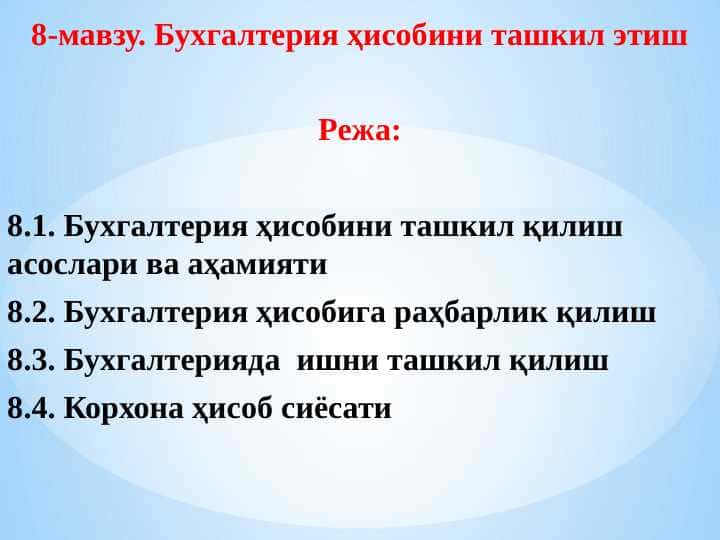 8-мавзу. Бухгалтерия ҳисобини ташкил этиш

Режа:

8.1. Бухгалтерия ҳисобини ташкил қилиш асослари ва аҳамияти

8.2. Бухгалтерия ҳисобига раҳбарлик қилиш

8.3. Бухгалтерияда ишни ташкил қилиш

8.4. Корхона ҳисоб сиёсати